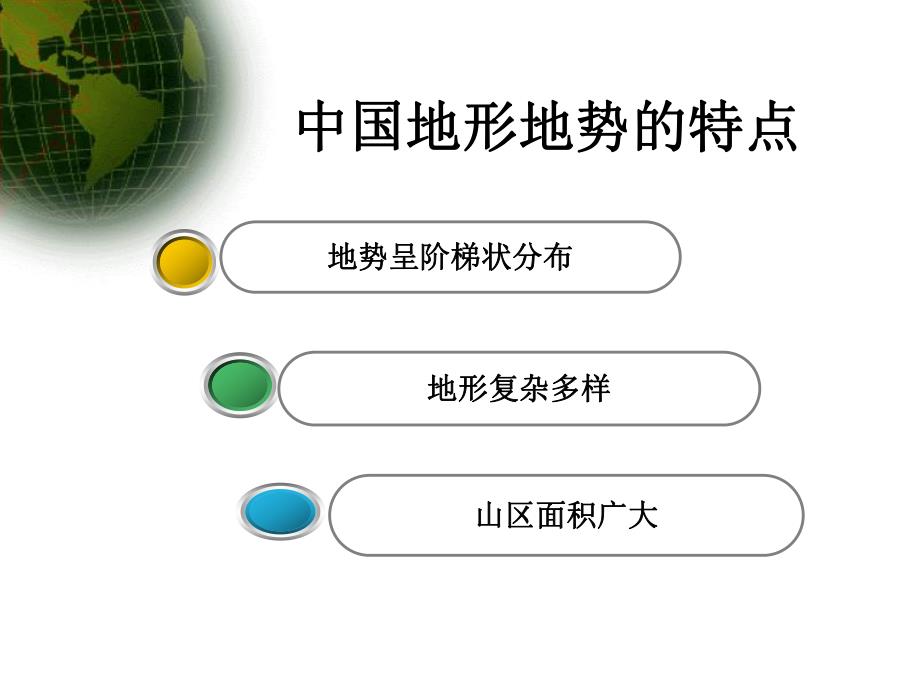 中国地形地势的特点

地势呈阶梯状分布

地形复杂多样

山区面积广大